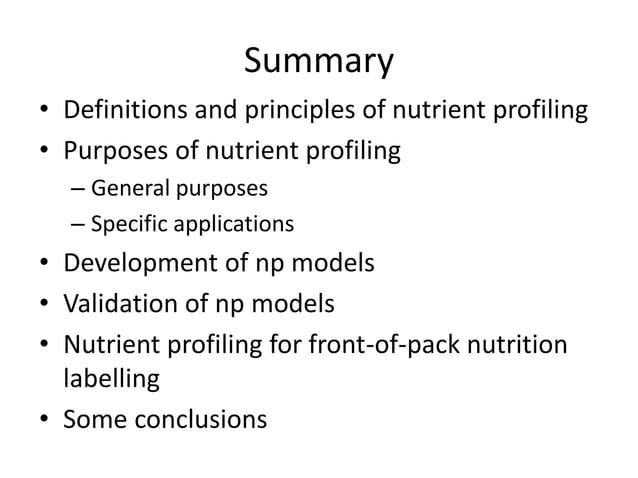 Summary

• Definitions and principles of nutrient profiling
• Purposes of nutrient profiling
  – General purposes
  – Specific applications
• Development of np models
• Validation of np models
• Nutrient profiling for front-of-pack nutrition labelling
• Some conclusions